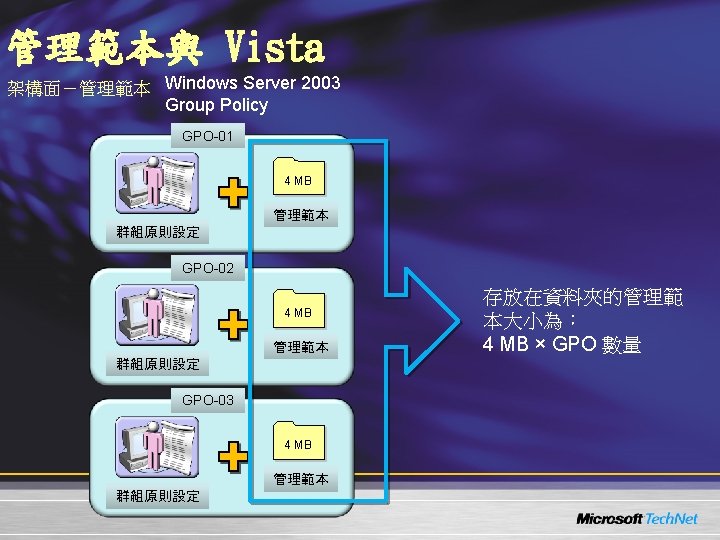 管理範本與 Vista

架構面－管理範本

Windows Server 2003
Group Policy

GPO-01

群組原則設定

4 MB

管理範本

GPO-02

群組原則設定

4 MB

管理範本

GPO-03

群組原則設定

4 MB

管理範本

存放在資料夾的管理範本大小為：
4 MB × GPO 數量

Microsoft TechNet